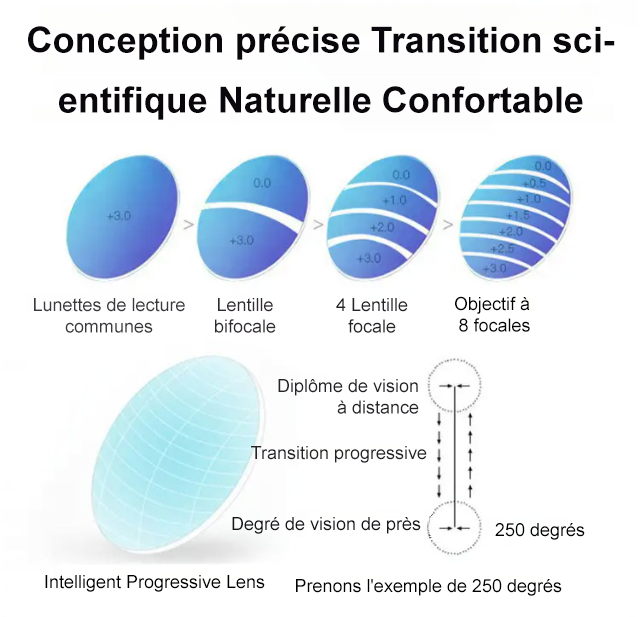 Conception précise Transition scientifique Naturelle Confortable

+3.0

0.0

+3.0

0.0
+1.0
+2.0
+3.0

0.0
+0.5
+1.0
+1.5
+2.0
+2.5
+3.0

Lunettes de lecture communes

Lentille bifocale

4 Lentille focale

Objectif à 8 focales

Diplôme de vision à distance

Transition progressive

Degré de vision de près

250 degrés

Intelligent Progressive Lens

Prenons l'exemple de 250 degrés